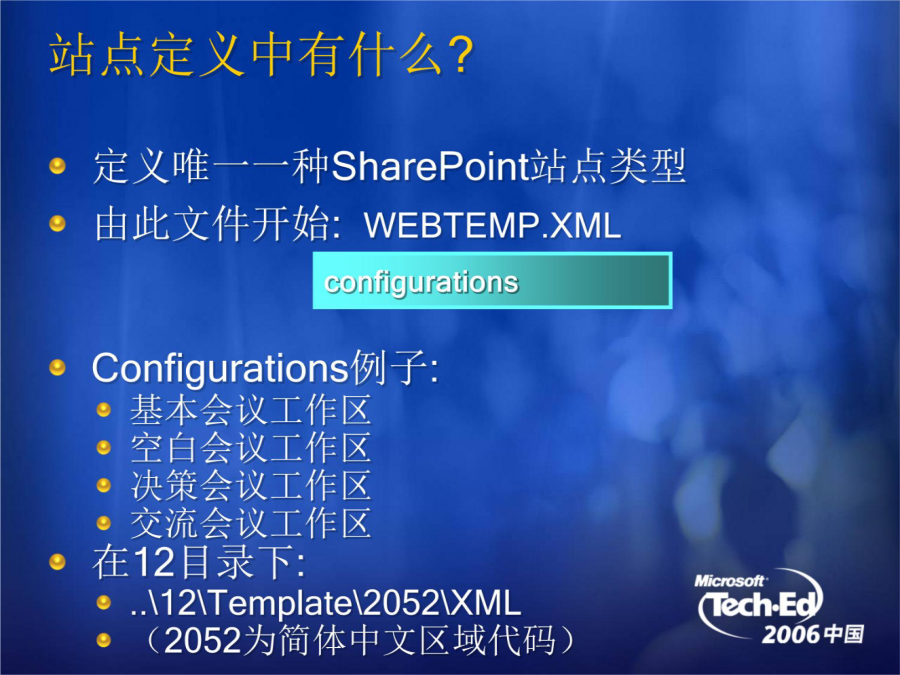 站点定义中有什么?

定义唯一一种SharePoint站点类型

由此文件开始: WEBTEMP.XML

configurations

Configurations例子:

基本会议工作区

空白会议工作区

决策会议工作区

交流会议工作区

在12目录下:

..\12\Template\2052\XML

(2052为简体中文区域代码)

Microsoft Tech·Ed 2006中国